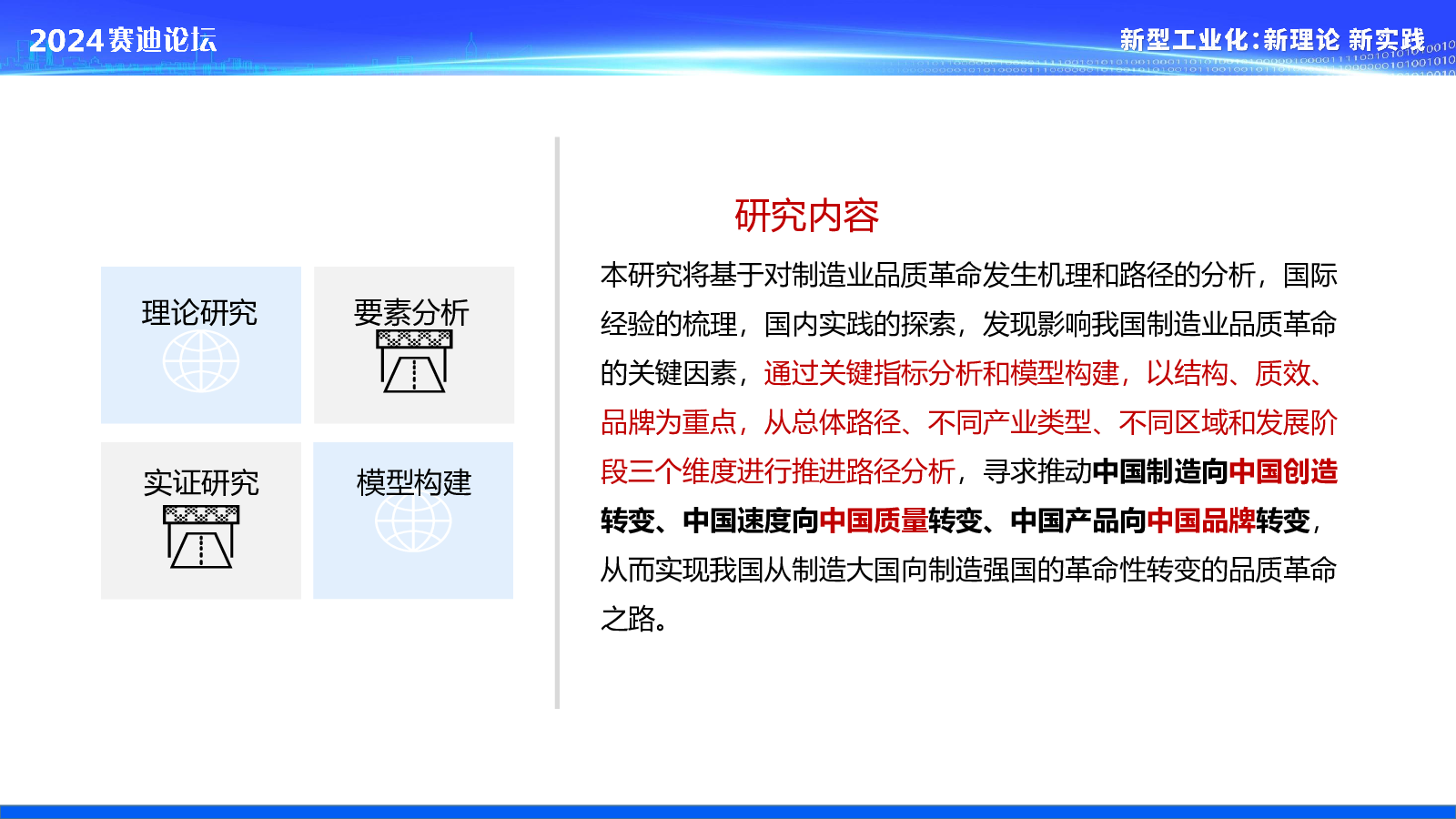 2024赛迪论坛

新型工业化：新理论 新实践

理论研究

要素分析

实证研究

模型构建

研究内容

本研究将基于对制造业品质革命发生机理和路径的分析，国际经验的梳理，国内实践的探索，发现影响我国制造业品质革命的关键因素，通过关键指标分析和模型构建，以结构、质效、品牌为重点，从总体路径、不同产业类型、不同区域和发展阶段三个维度进行推进路径分析，寻求推动中国制造向中国创造转变、中国速度向中国质量转变、中国产品向中国品牌转变，从而实现我国从制造大国向制造强国的革命性转变的品质革命之路。